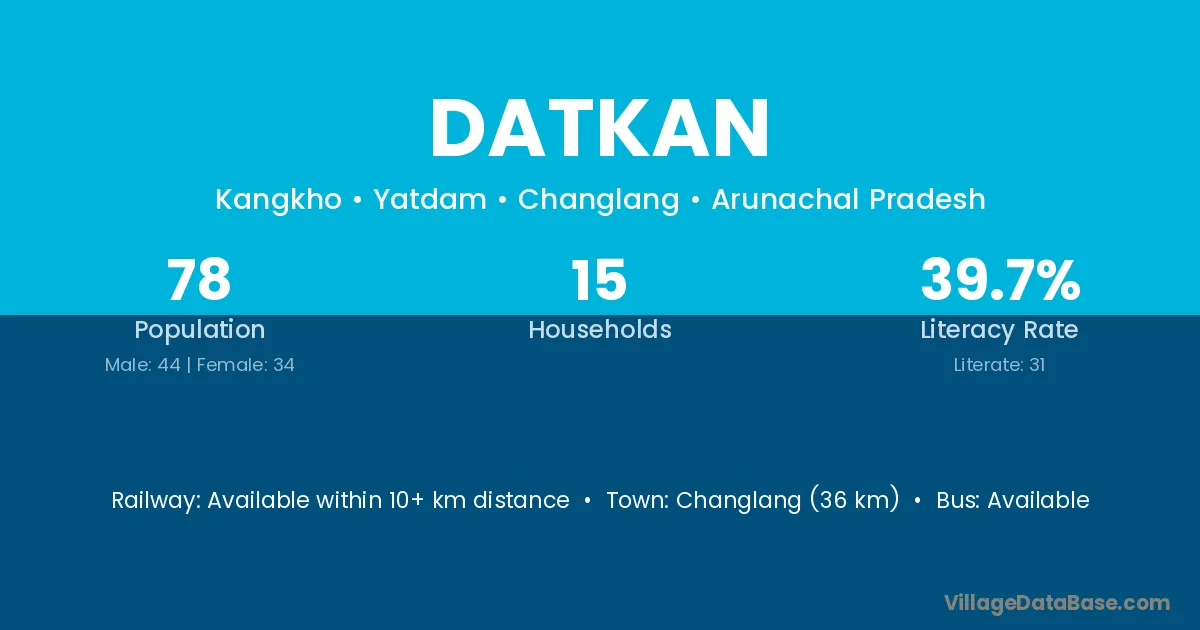 DATKAN

Kangkho • Yatdam • Changlang • Arunachal Pradesh

78
Population
Male: 44 | Female: 34

15
Households

39.7%
Literacy Rate
Literate: 31

Railway: Available within 10+ km distance • Town: Changlang (36 km) • Bus: Available

VillageDataBase.com